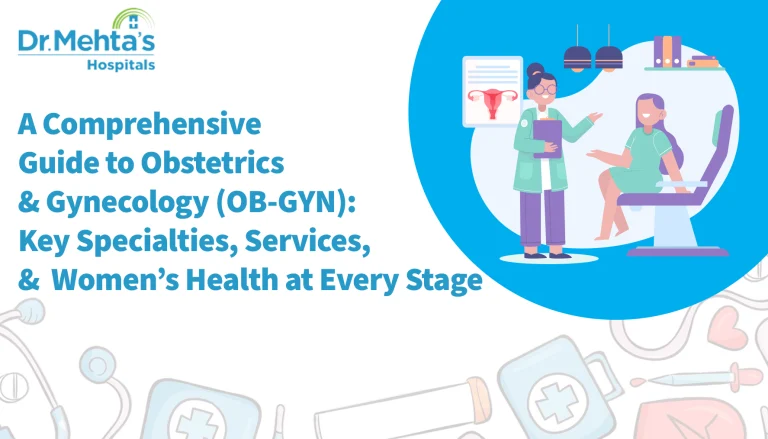 Dr.Mehta's
Hospitals

A Comprehensive Guide to Obstetrics & Gynecology (OB-GYN): Key Specialties, Services, & Women's Health at Every Stage